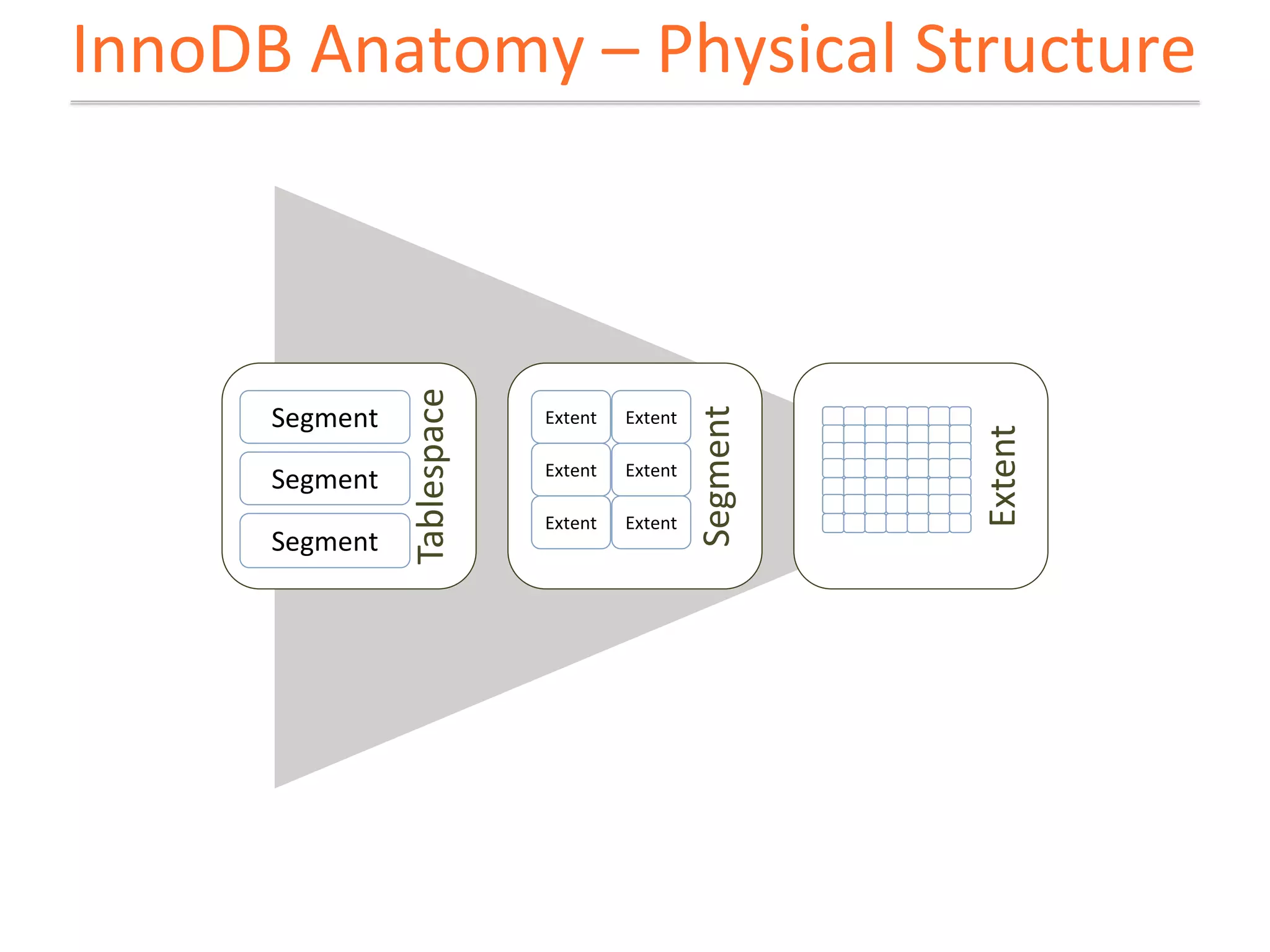 InnoDB Anatomy – Physical Structure

Segment
Segment
Segment
Tablespace

Extent Extent
Extent Extent
Extent Extent
Segment

Extent